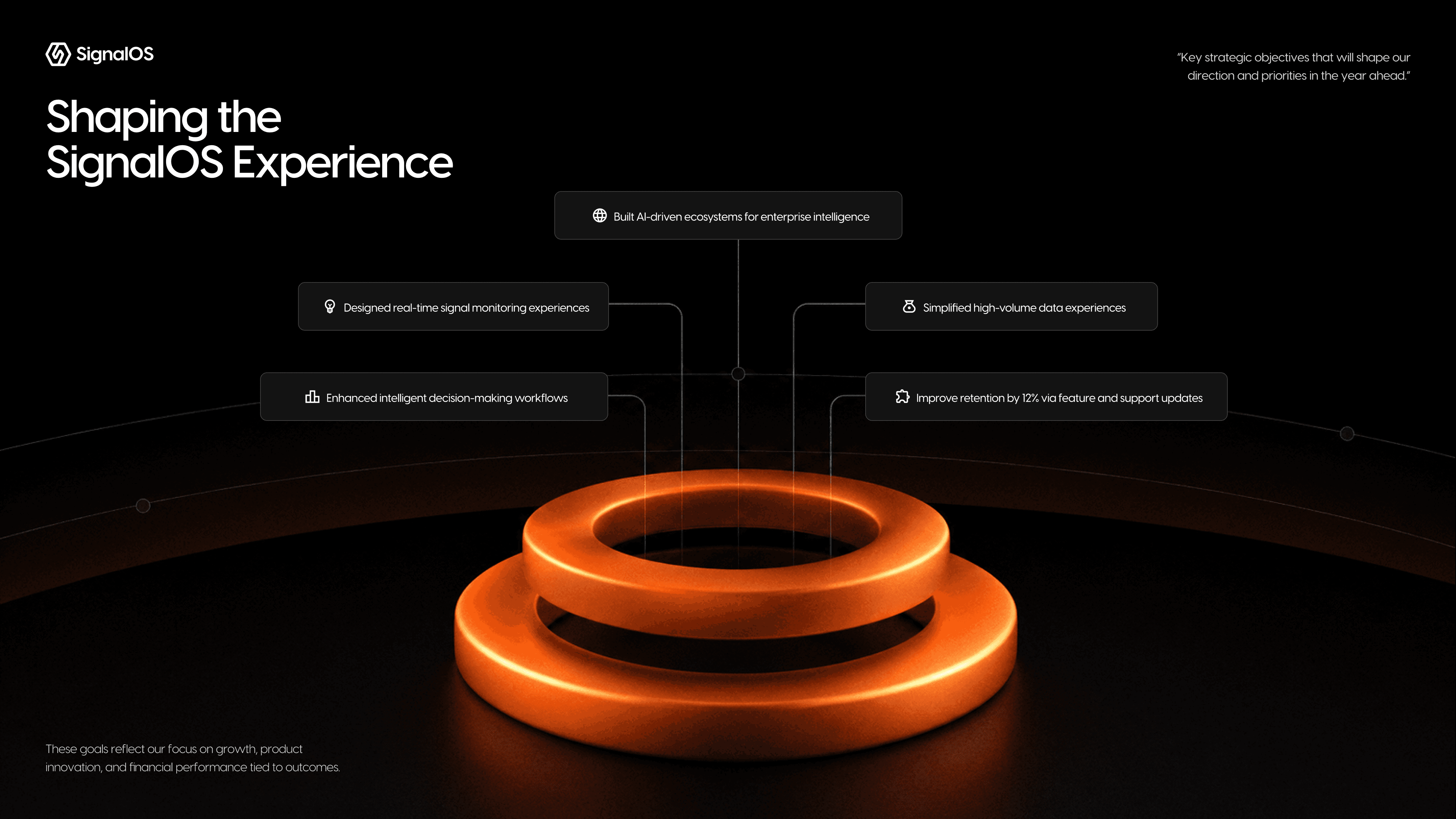 SignalOS

"Key strategic objectives that will shape our direction and priorities in the year ahead."

Shaping the SignalOS Experience

Built AI-driven ecosystems for enterprise intelligence

Designed real-time signal monitoring experiences

Simplified high-volume data experiences

Enhanced intelligent decision-making workflows

Improve retention by 12% via feature and support updates

These goals reflect our focus on growth, product innovation, and financial performance tied to outcomes.